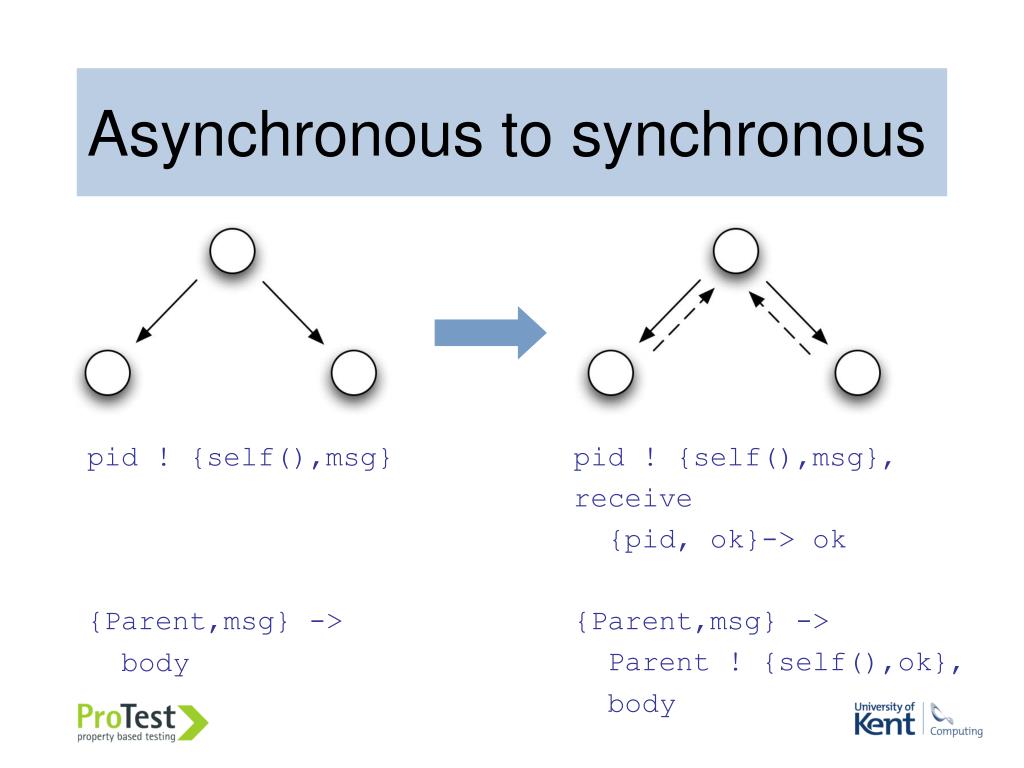 Asynchronous to synchronous

pid ! {self(),msg}

{Parent,msg} ->
  body

pid ! {self(),msg},
receive
  {pid, ok}-> ok

{Parent,msg} ->
  Parent ! {self(),ok},
  body

ProTest
property based testing

University of Kent
Computing